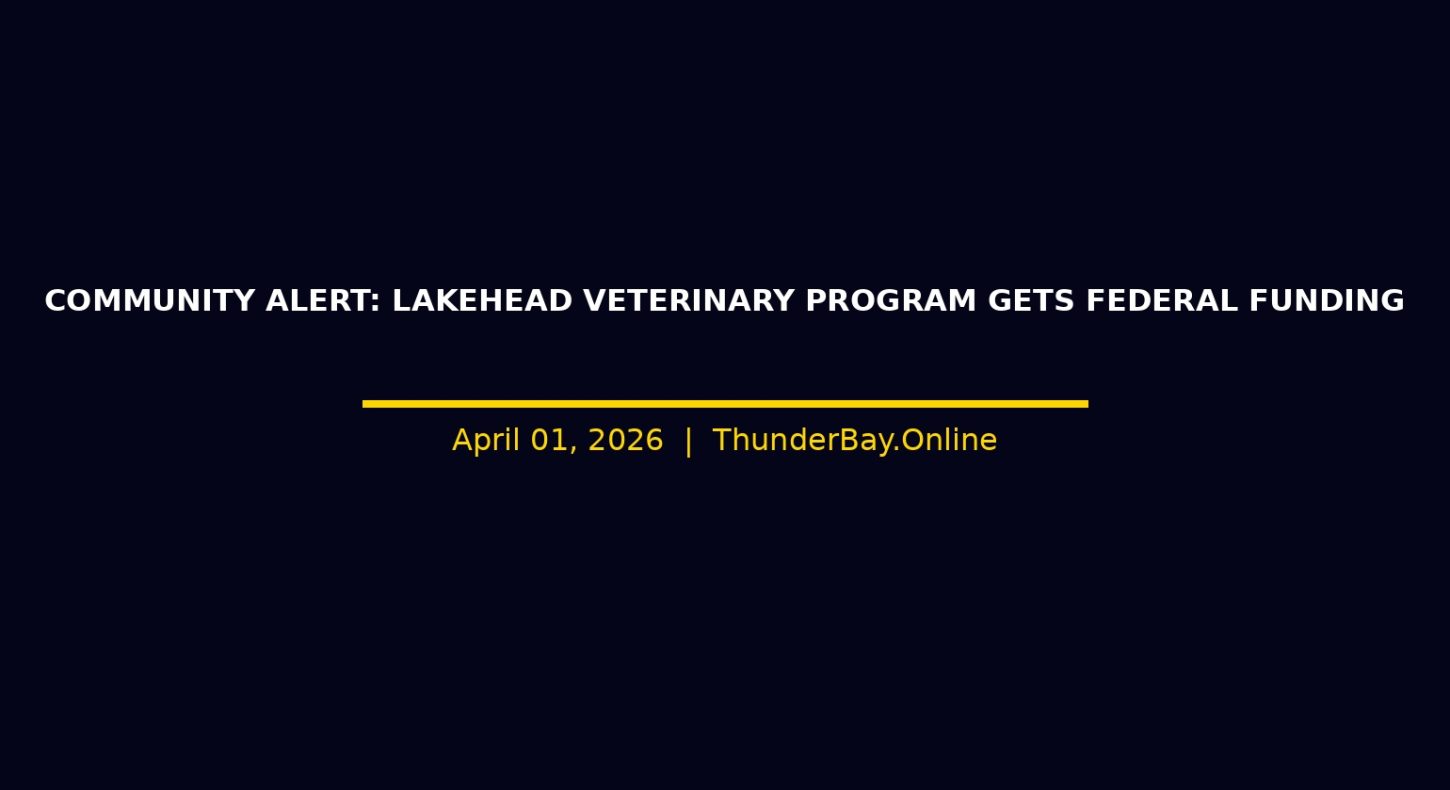 COMMUNITY ALERT: LAKEHEAD VETERINARY PROGRAM GETS FEDERAL FUNDING

April 01, 2026 | ThunderBay.Online